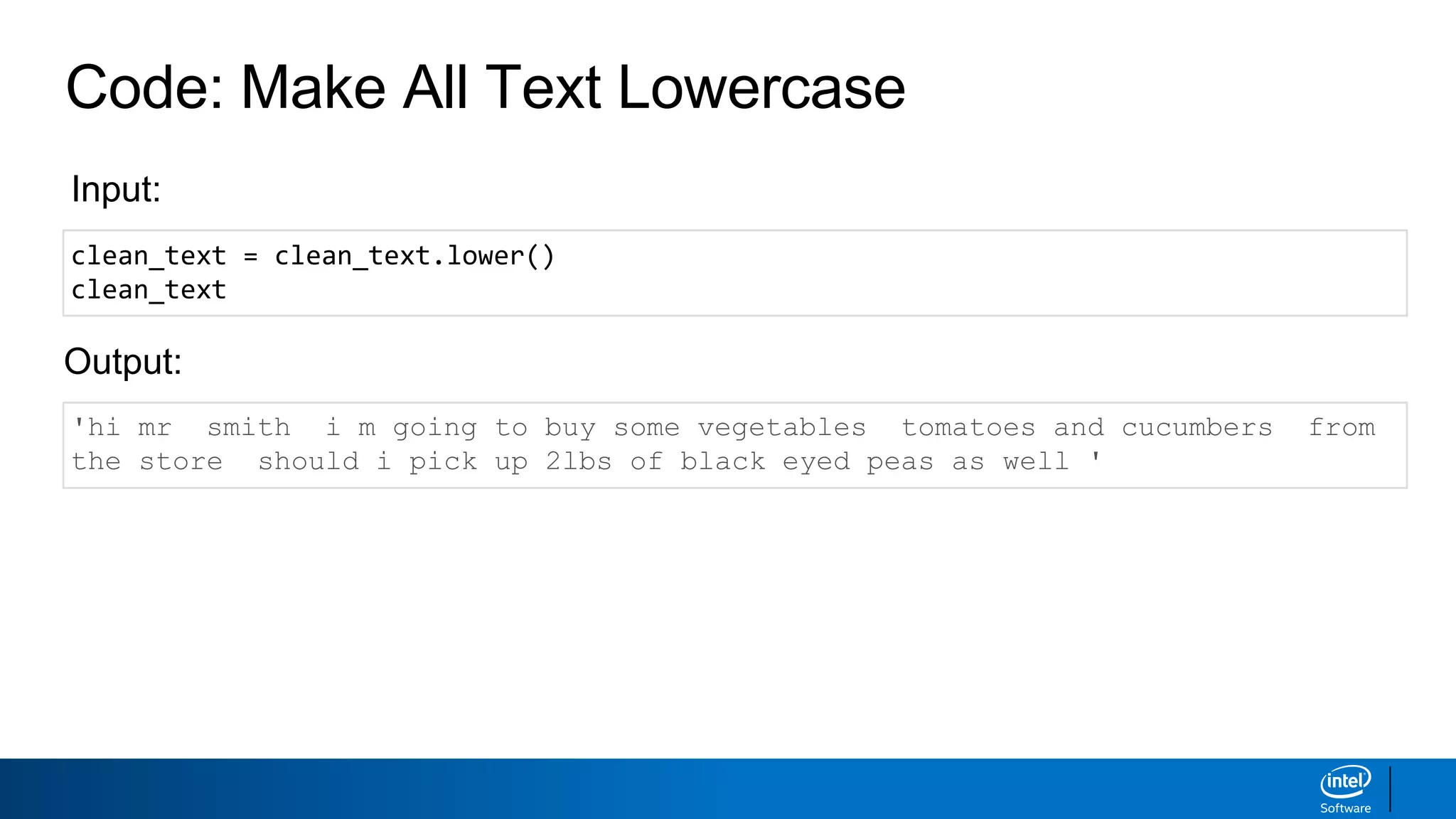 Code: Make All Text Lowercase

Input:

clean_text = clean_text.lower()
clean_text

Output:

'hi mr  smith  i m going to buy some vegetables  tomatoes and cucumbers  from the store  should i pick up 2lbs of black eyed peas as well '

intel
Software